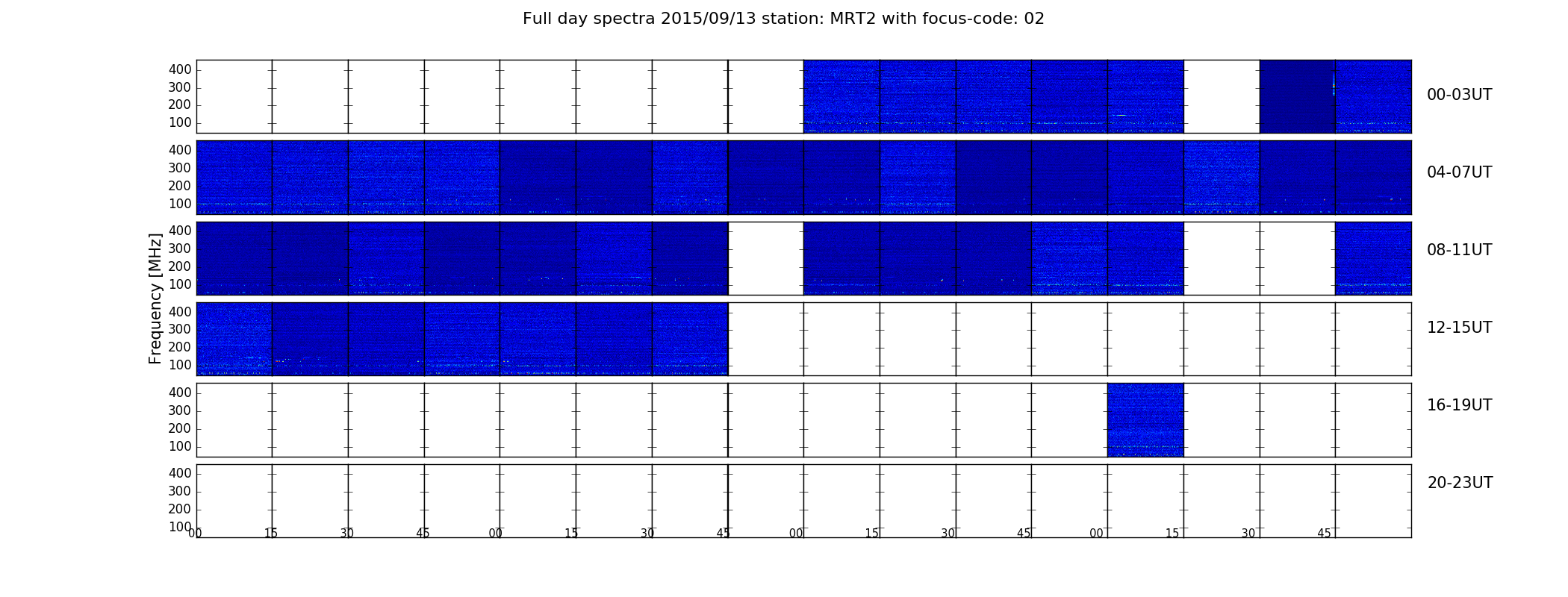 Full day spectra 2015/09/13 station: MRT2 with focus-code: 02

Frequency [MHz]

400
300
200
100

00-03UT

400
300
200
100

04-07UT

400
300
200
100

08-11UT

400
300
200
100

12-15UT

400
300
200
100

16-19UT

400
300
200
100

20-23UT

00 15 30 45 00 15 30 45 00 15 30 45 00 15 30 45